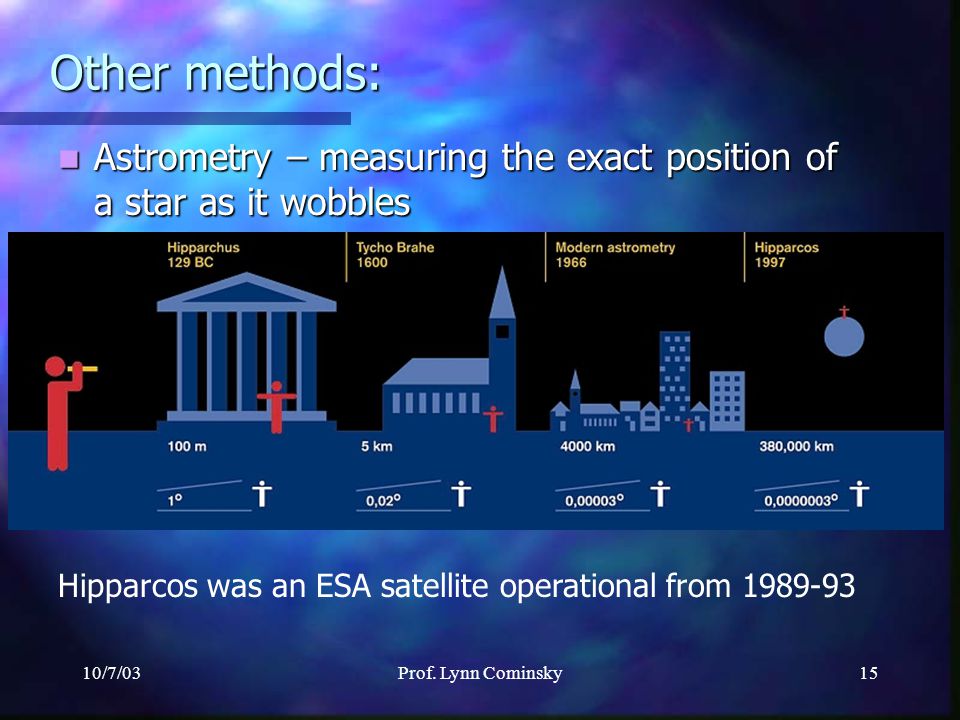 Other methods:

Astrometry – measuring the exact position of a star as it wobbles

Hipparchus
129 BC

Tycho Brahe
1600

Modern astrometry
1966

Hipparcos
1997

100 m

5 km

4000 km

380,000 km

1°

0,02°

0,00003°

0,0000003°

Hipparcos was an ESA satellite operational from 1989-93

10/7/03

Prof. Lynn Cominsky

15